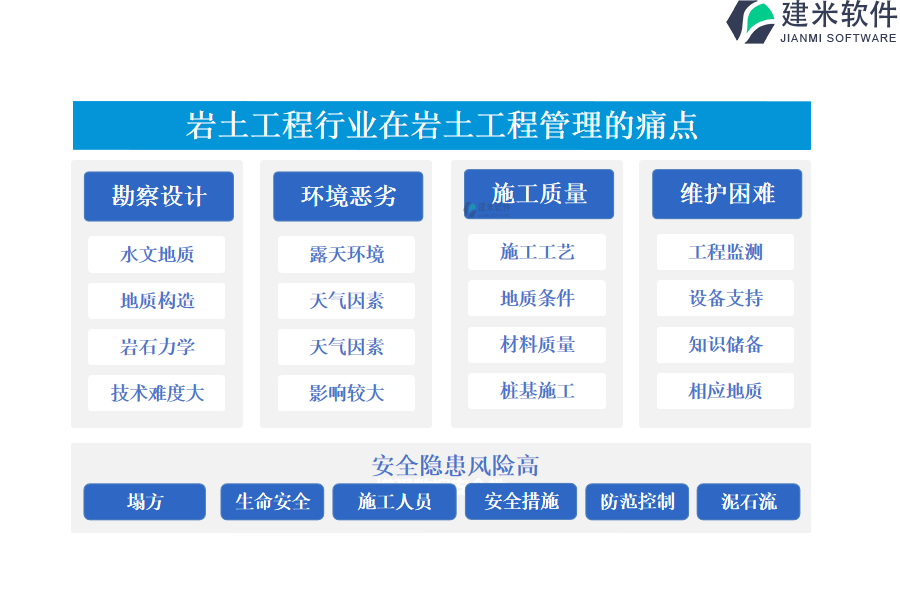 建米软件
JIANMI SOFTWARE

岩土工程行业在岩土工程管理的痛点

勘察设计
水文地质
地质构造
岩石力学
技术难度大

环境恶劣
露天环境
天气因素
天气因素
影响较大

施工质量
施工工艺
地质条件
材料质量
桩基施工

维护困难
工程监测
设备支持
知识储备
相应地质

安全隐患风险高
塌方
生命安全
施工人员
安全措施
防范控制
泥石流